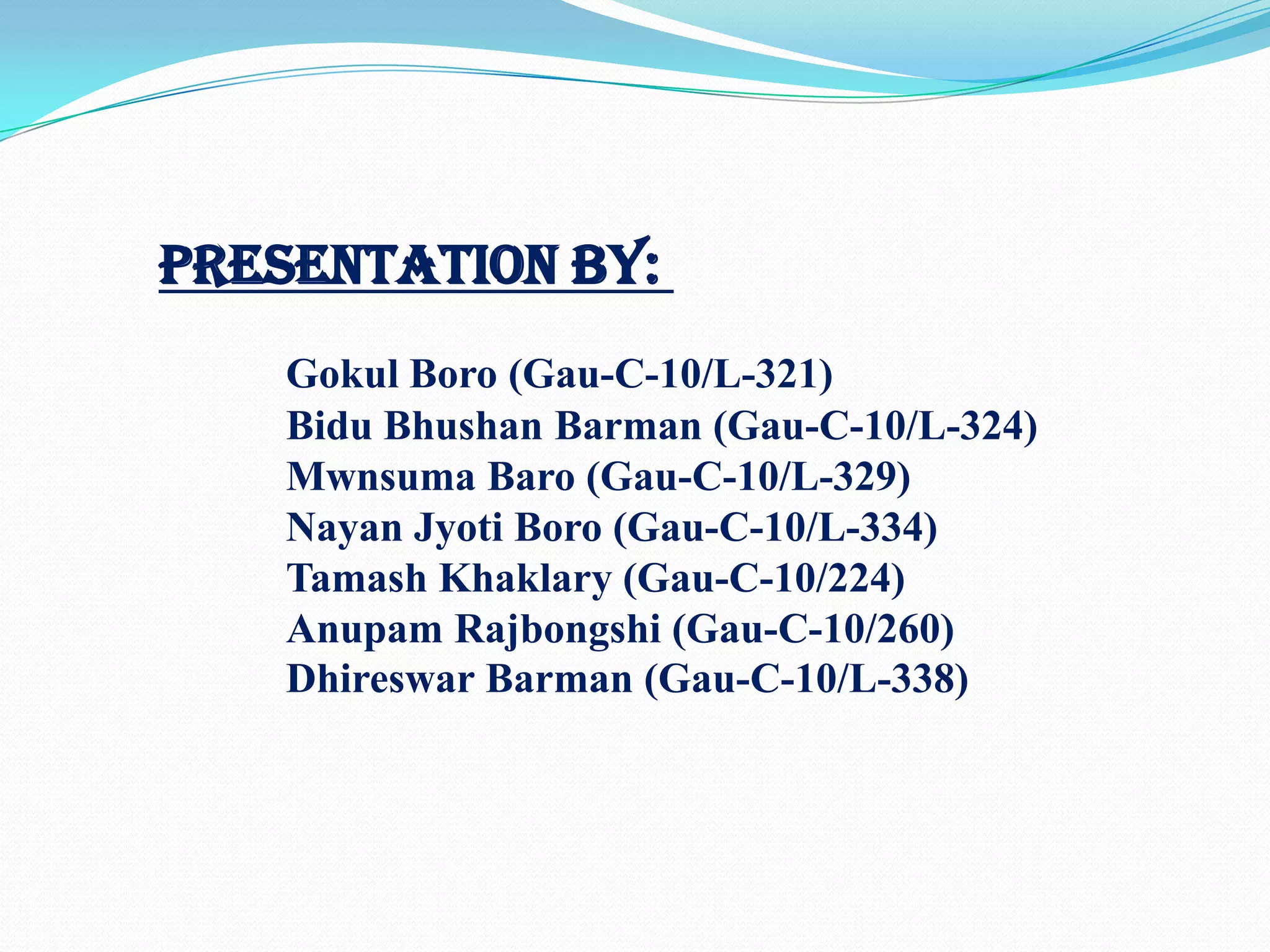 PRESENTATION BY:

Gokul Boro (Gau-C-10/L-321)
Bidu Bhushan Barman (Gau-C-10/L-324)
Mwnsuma Baro (Gau-C-10/L-329)
Nayan Jyoti Boro (Gau-C-10/L-334)
Tamash Khaklary (Gau-C-10/224)
Anupam Rajbongshi (Gau-C-10/260)
Dhireswar Barman (Gau-C-10/L-338)